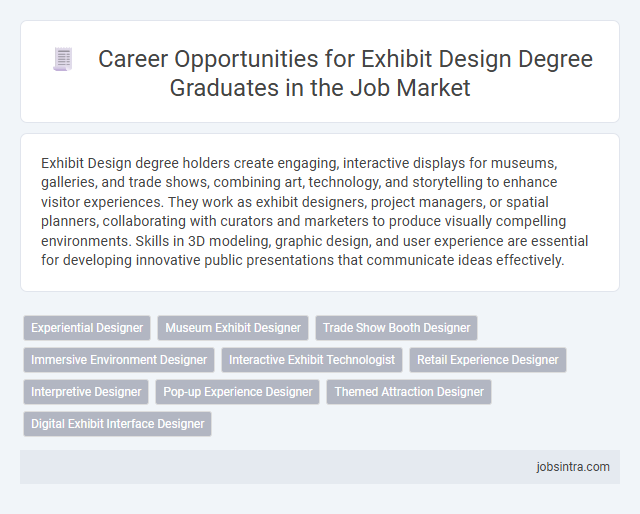 Career Opportunities for Exhibit Design Degree Graduates in the Job Market

Exhibit Design degree holders create engaging, interactive displays for museums, galleries, and trade shows, combining art, technology, and storytelling to enhance visitor experiences. They work as exhibit designers, project managers, or spatial planners, collaborating with curators and marketers to produce visually compelling environments. Skills in 3D modeling, graphic design, and user experience are essential for developing innovative public presentations that communicate ideas effectively.

Experiential Designer
Museum Exhibit Designer
Trade Show Booth Designer
Immersive Environment Designer
Interactive Exhibit Technologist
Retail Experience Designer
Interpretive Designer
Pop-up Experience Designer
Themed Attraction Designer
Digital Exhibit Interface Designer

jobsintra.com